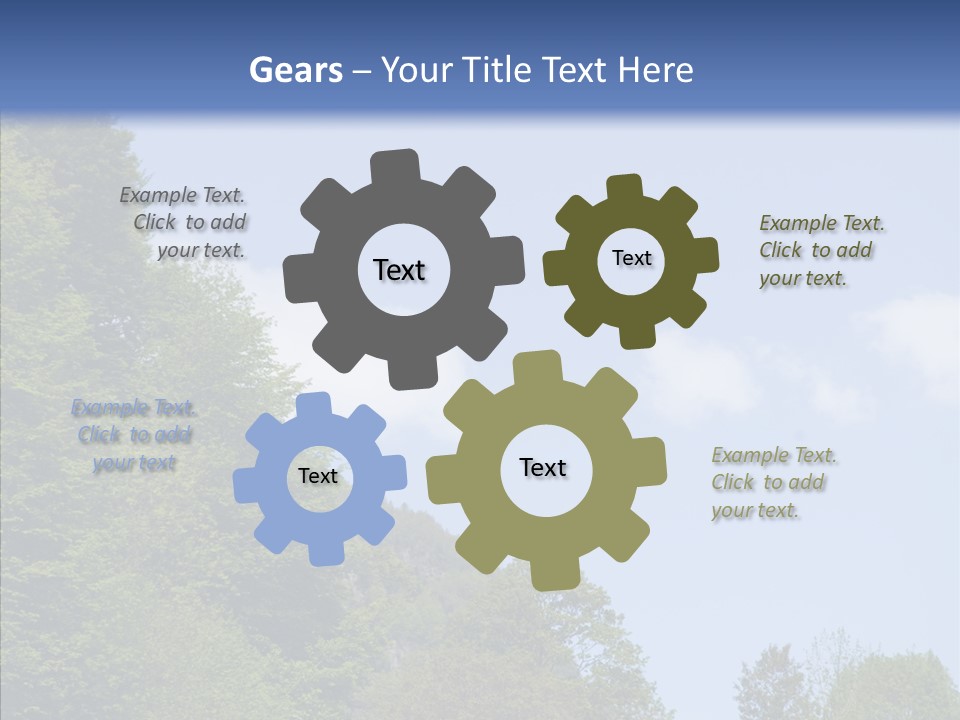 Gears – Your Title Text Here

Example Text. Click to add your text.

Text

Text

Example Text. Click to add your text.

Example Text. Click to add your text

Text

Text

Example Text. Click to add your text.